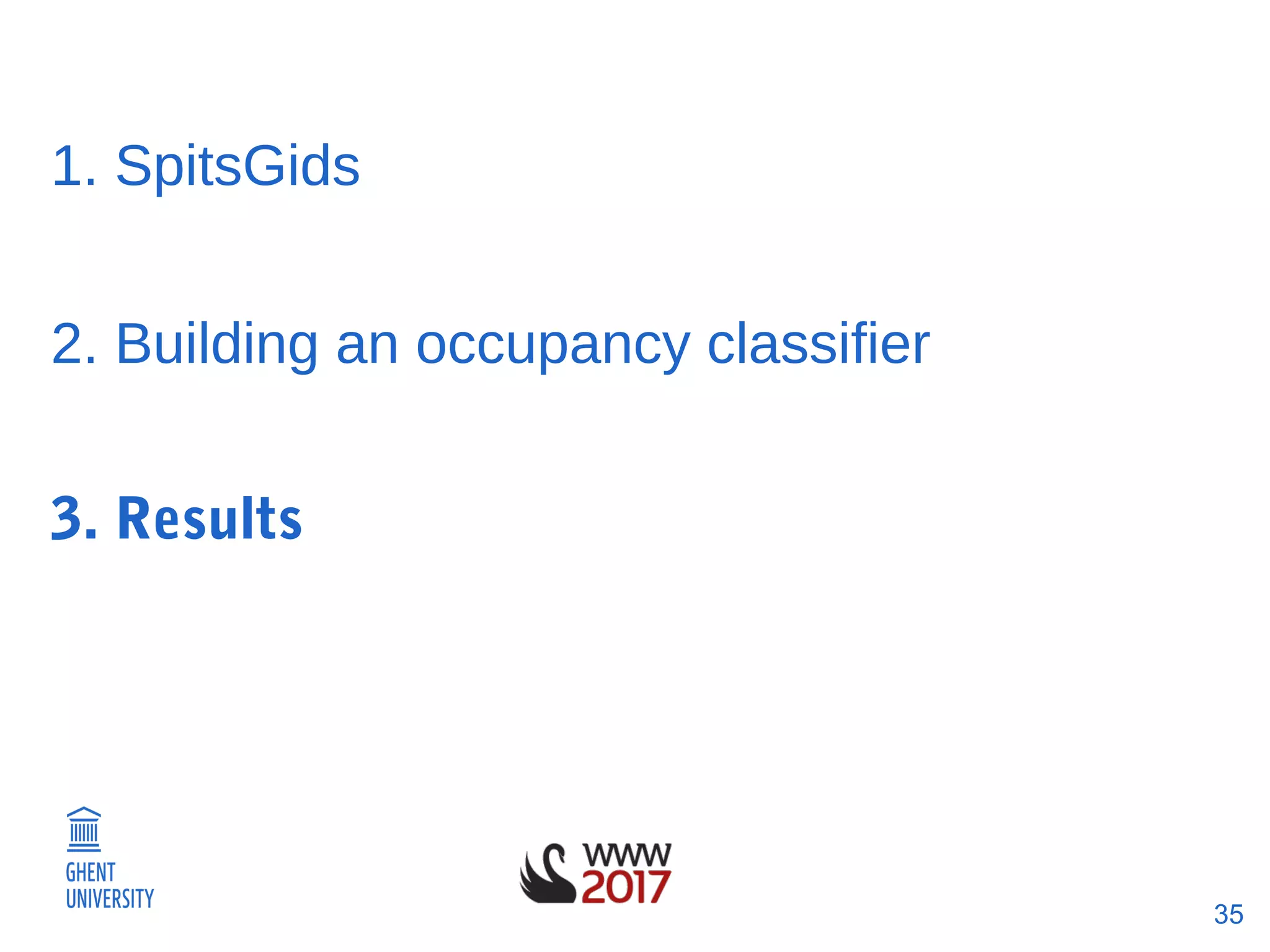 1. SpitsGids

2. Building an occupancy classifier

3. Results

GHENT UNIVERSITY

WWW 2017

35